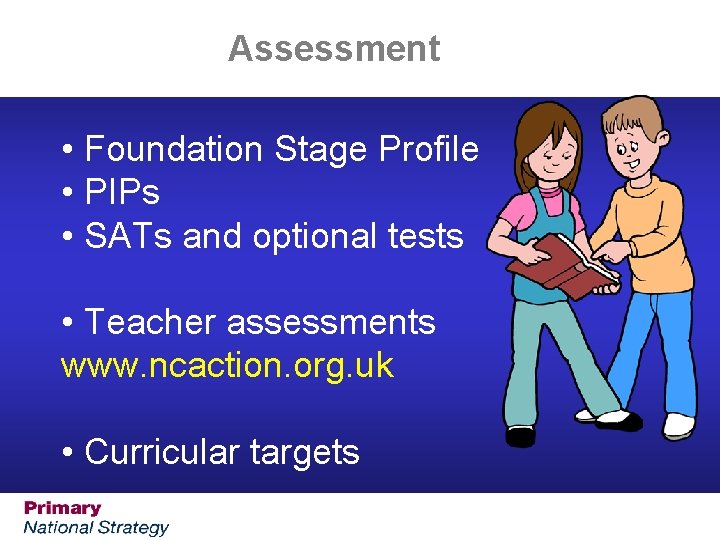 Assessment

• Foundation Stage Profile
• PIPs
• SATs and optional tests

• Teacher assessments
www.ncaction.org.uk

• Curricular targets

Primary
National Strategy